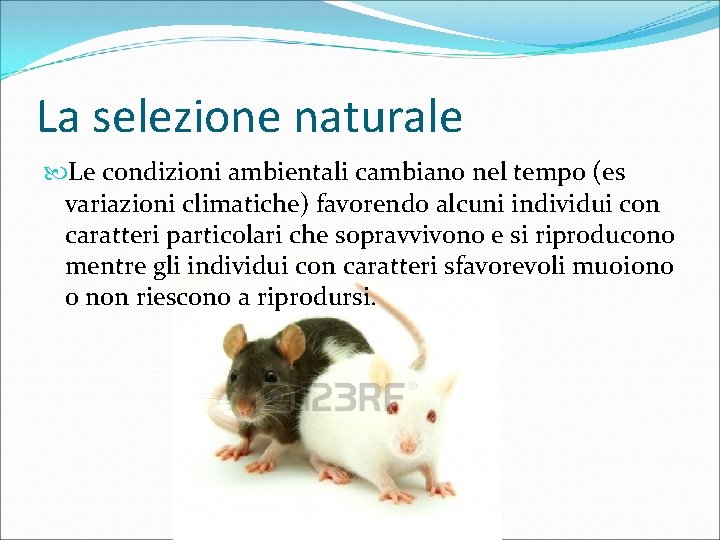 La selezione naturale

Le condizioni ambientali cambiano nel tempo (es variazioni climatiche) favorendo alcuni individui con caratteri particolari che sopravvivono e si riproducono mentre gli individui con caratteri sfavorevoli muoiono o non riescono a riprodursi.

123RF